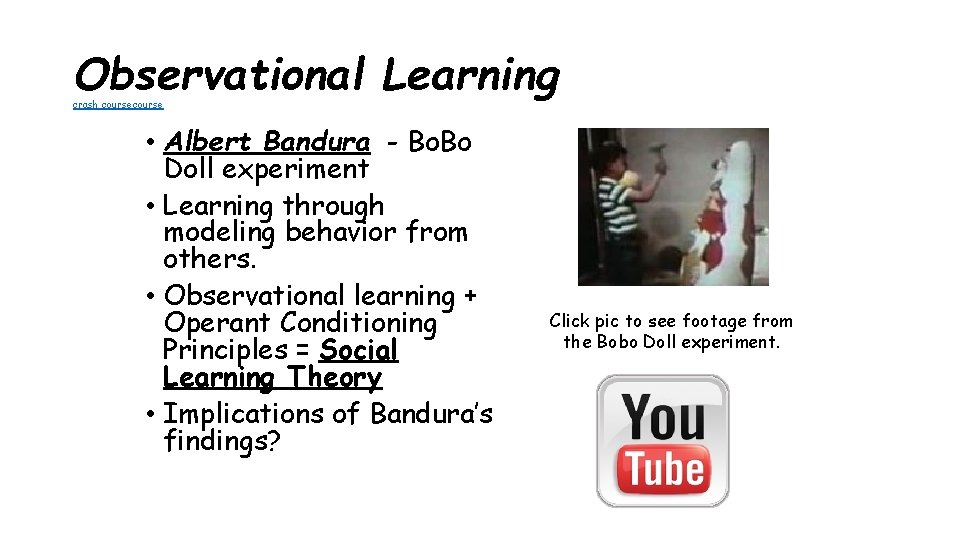 Observational Learning
crash coursecourse

• Albert Bandura - BoBo Doll experiment
• Learning through modeling behavior from others.
• Observational learning + Operant Conditioning Principles = Social Learning Theory
• Implications of Bandura's findings?

Click pic to see footage from the Bobo Doll experiment.

You Tube